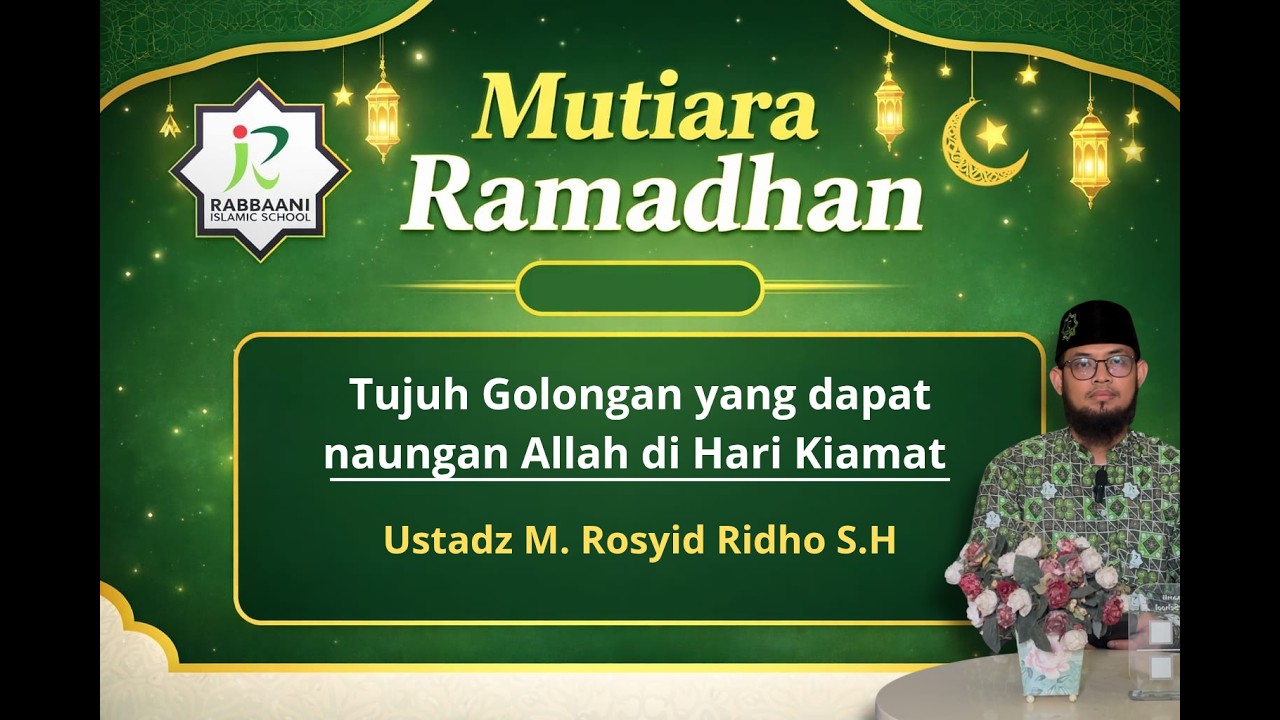 RABBAANI ISLAMIC SCHOOL

Mutiara Ramadhan

Tujuh Golongan yang dapat naungan Allah di Hari Kiamat

Ustadz M. Rosyid Ridho S.H